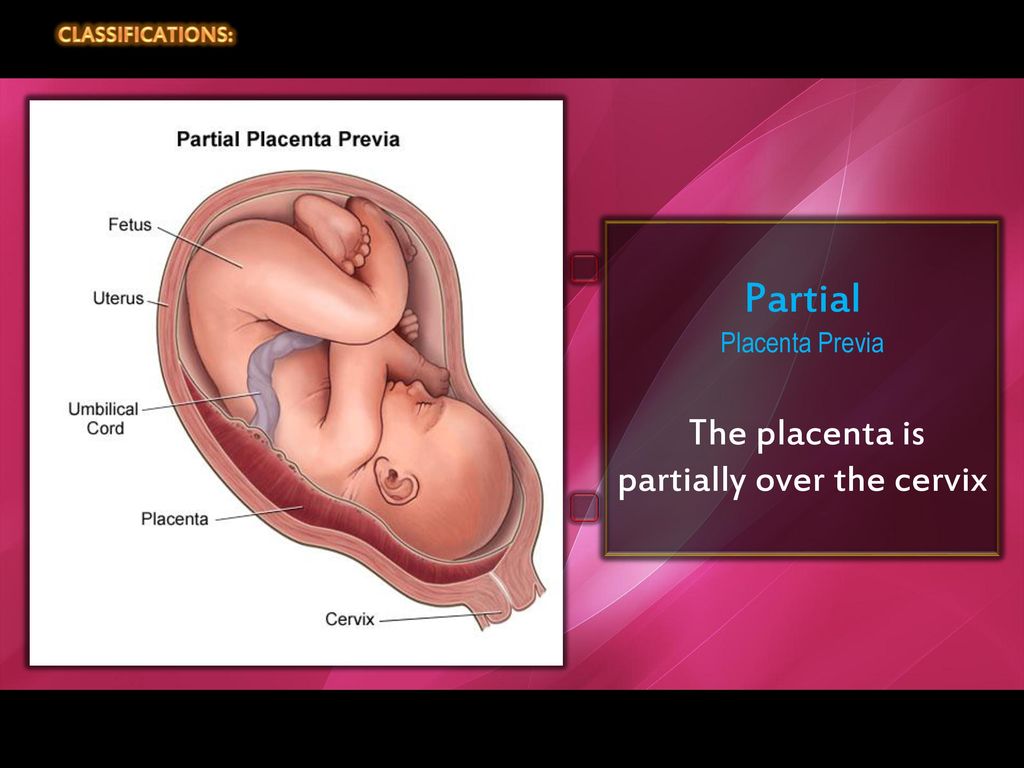 CLASSIFICATIONS:

Partial Placenta Previa

Fetus

Uterus

Umbilical Cord

Placenta

Cervix

Partial
Placenta Previa

The placenta is partially over the cervix